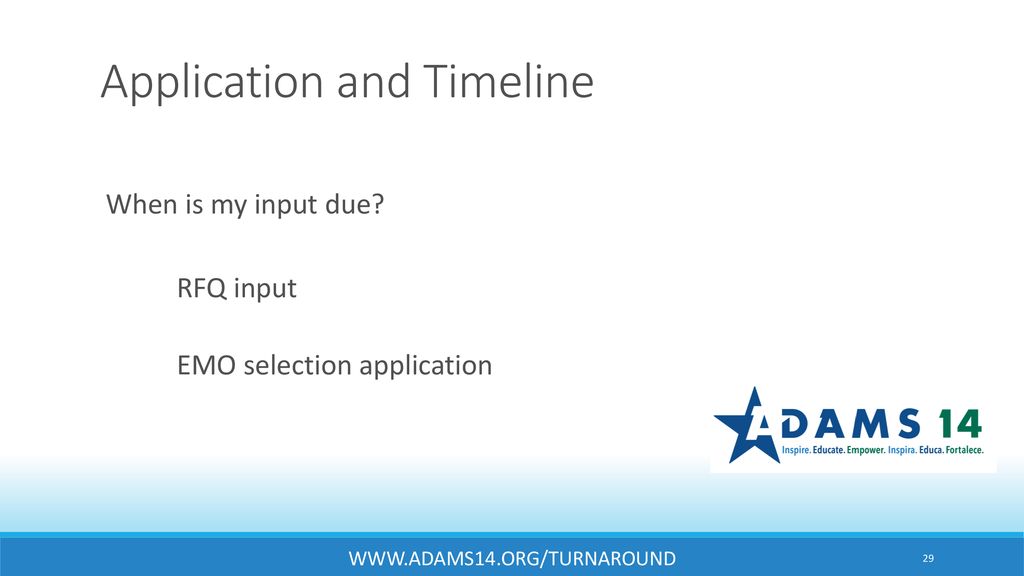 Application and Timeline

When is my input due?

RFQ input

EMO selection application

ADAMS 14
Inspire. Educate. Empower. Inspira. Educa. Fortalece.

WWW.ADAMS14.ORG/TURNAROUND

29